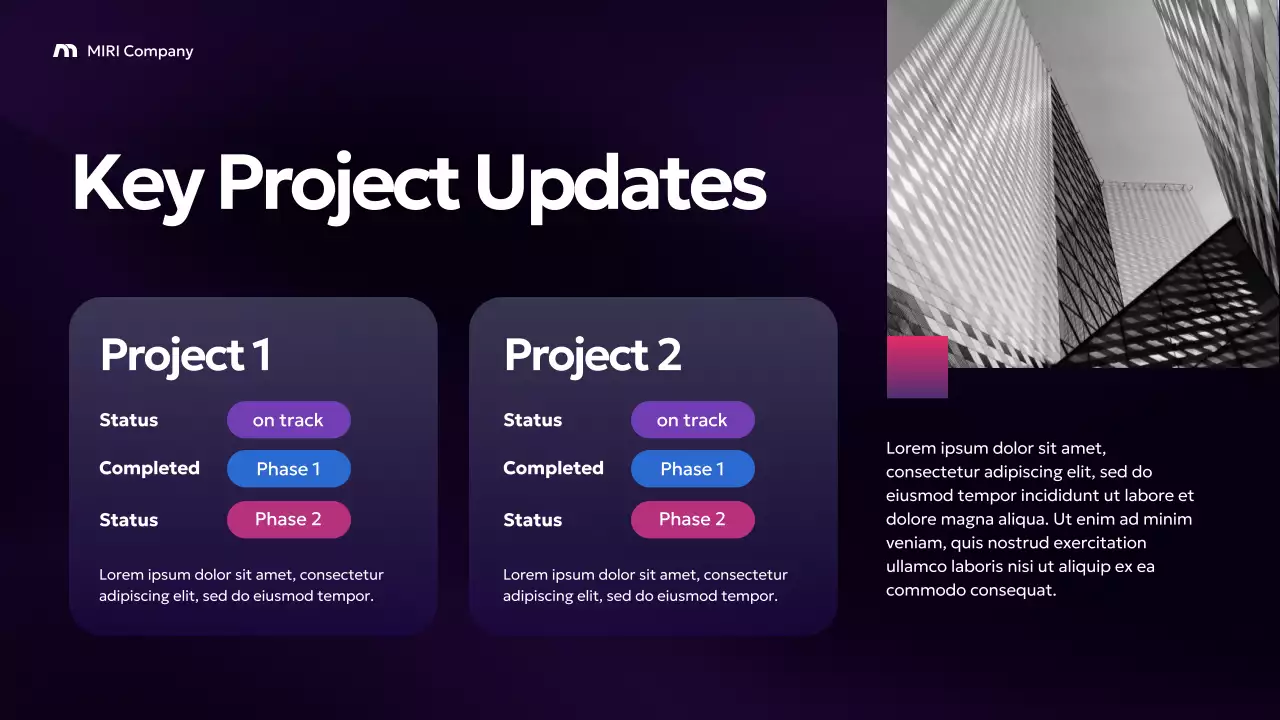 MIRI Company

Key Project Updates

Project 1

Status on track
Completed Phase 1
Status Phase 2

Lorem ipsum dolor sit amet, consectetur adipiscing elit, sed do eiusmod tempor.

Project 2

Status on track
Completed Phase 1
Status Phase 2

Lorem ipsum dolor sit amet, consectetur adipiscing elit, sed do eiusmod tempor.

Lorem ipsum dolor sit amet, consectetur adipiscing elit, sed do eiusmod tempor incididunt ut labore et dolore magna aliqua. Ut enim ad minim veniam, quis nostrud exercitation ullamco laboris nisi ut aliquip ex ea commodo consequat.